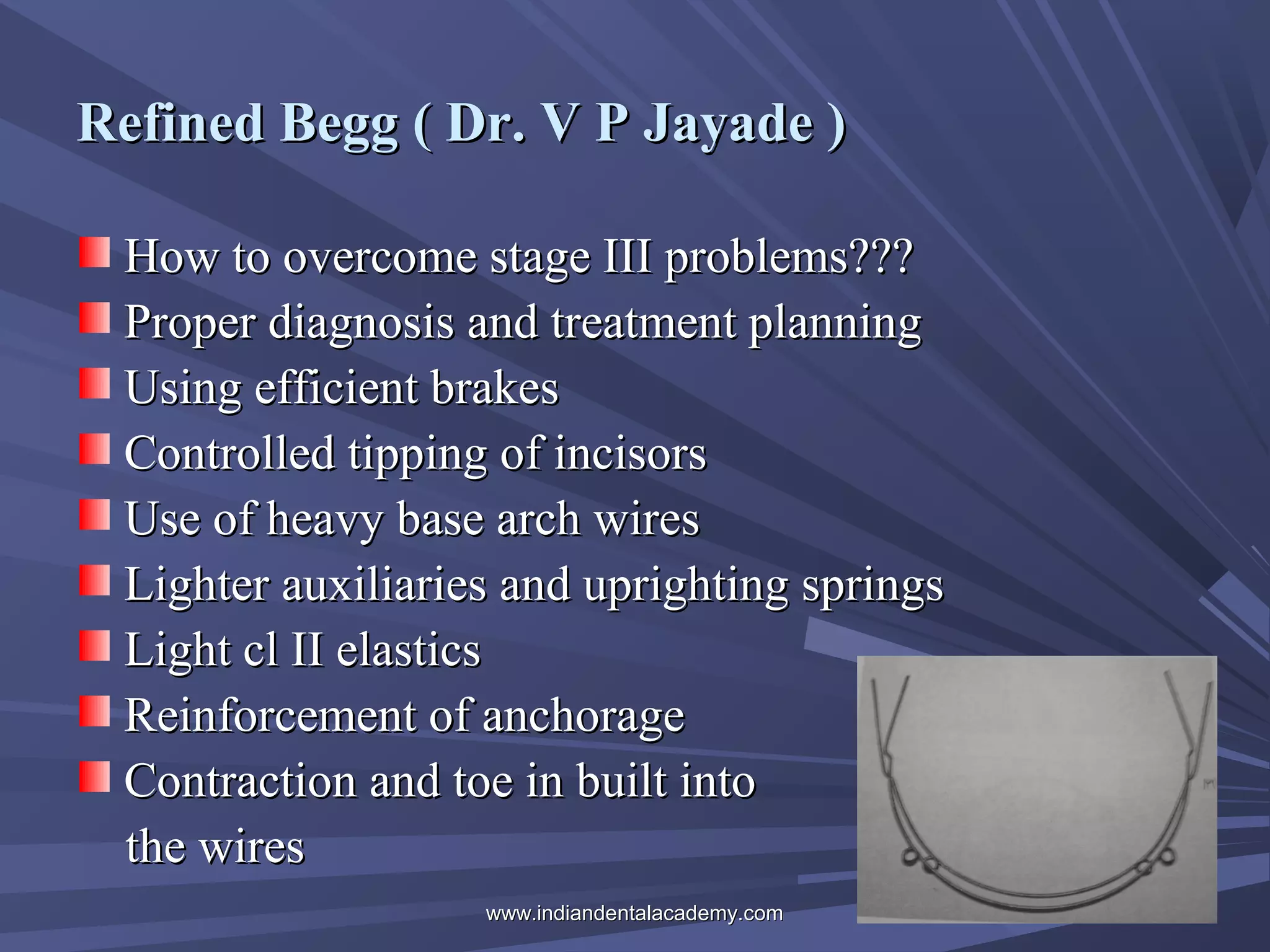 Refined Begg ( Dr. V P Jayade )

How to overcome stage III problems???
Proper diagnosis and treatment planning
Using efficient brakes
Controlled tipping of incisors
Use of heavy base arch wires
Lighter auxiliaries and uprighting springs
Light cl II elastics
Reinforcement of anchorage
Contraction and toe in built into the wires

www.indiandentalacademy.com